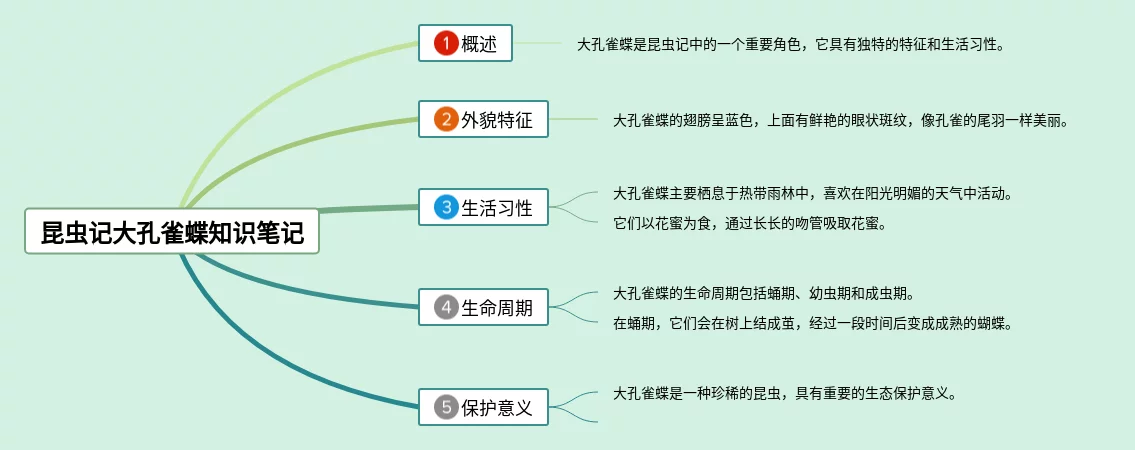 昆虫记大孔雀蝶知识笔记

1 概述

大孔雀蝶是昆虫记中的一个重要角色，它具有独特的特征和生活习性。

2 外貌特征

大孔雀蝶的翅膀呈蓝色，上面有鲜艳的眼状斑纹，像孔雀的尾羽一样美丽。

3 生活习性

大孔雀蝶主要栖息于热带雨林中，喜欢在阳光明媚的天气中活动。

它们以花蜜为食，通过长长的吻管吸取花蜜。

4 生命周期

大孔雀蝶的生命周期包括蛹期、幼虫期和成虫期。

在蛹期，它们会在树上结成茧，经过一段时间后变成成熟的蝴蝶。

5 保护意义

大孔雀蝶是一种珍稀的昆虫，具有重要的生态保护意义。